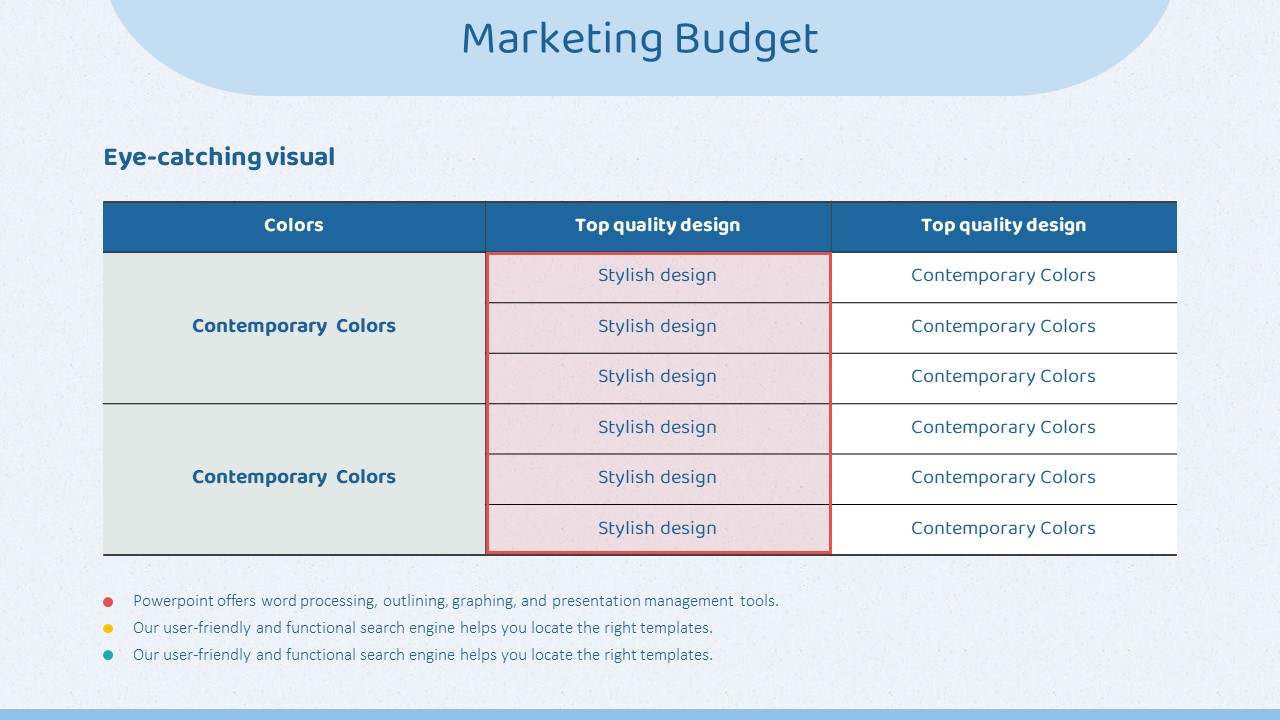 Marketing Budget

Eye-catching visual

| Colors | Top quality design | Top quality design |
|---|---|---|
| Contemporary Colors | Stylish design | Contemporary Colors |
| | Stylish design | Contemporary Colors |
| | Stylish design | Contemporary Colors |
| Contemporary Colors | Stylish design | Contemporary Colors |
| | Stylish design | Contemporary Colors |
| | Stylish design | Contemporary Colors |

Powerpoint offers word processing, outlining, graphing, and presentation management tools.

Our user-friendly and functional search engine helps you locate the right templates.

Our user-friendly and functional search engine helps you locate the right templates.